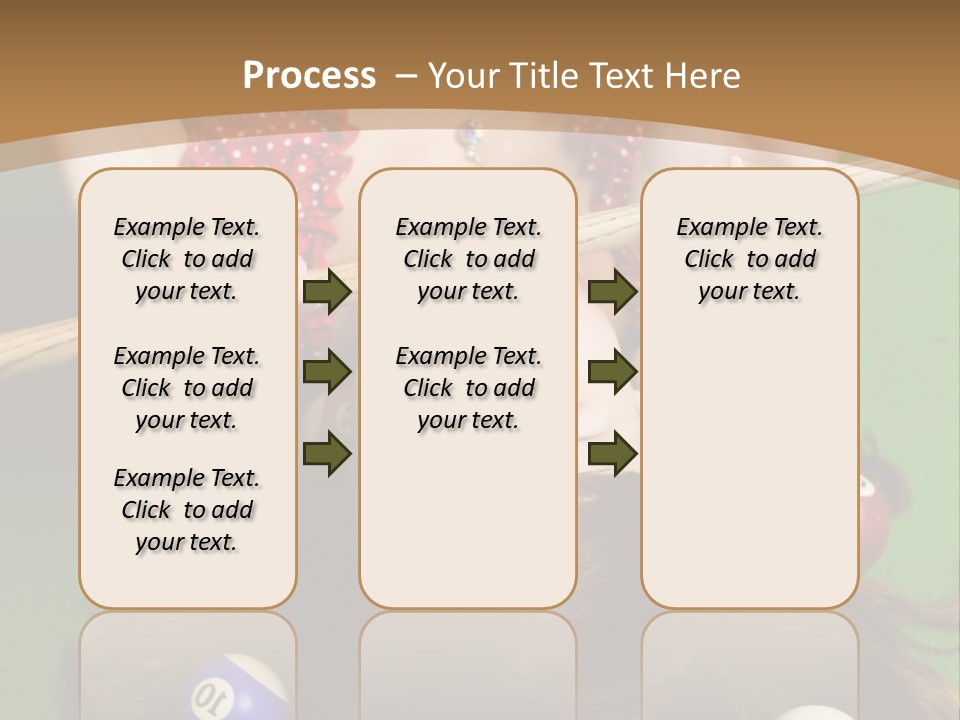 Process – Your Title Text Here

Example Text. Click to add your text.

Example Text. Click to add your text.

Example Text. Click to add your text.

Example Text. Click to add your text.

Example Text. Click to add your text.

Example Text. Click to add your text.

10